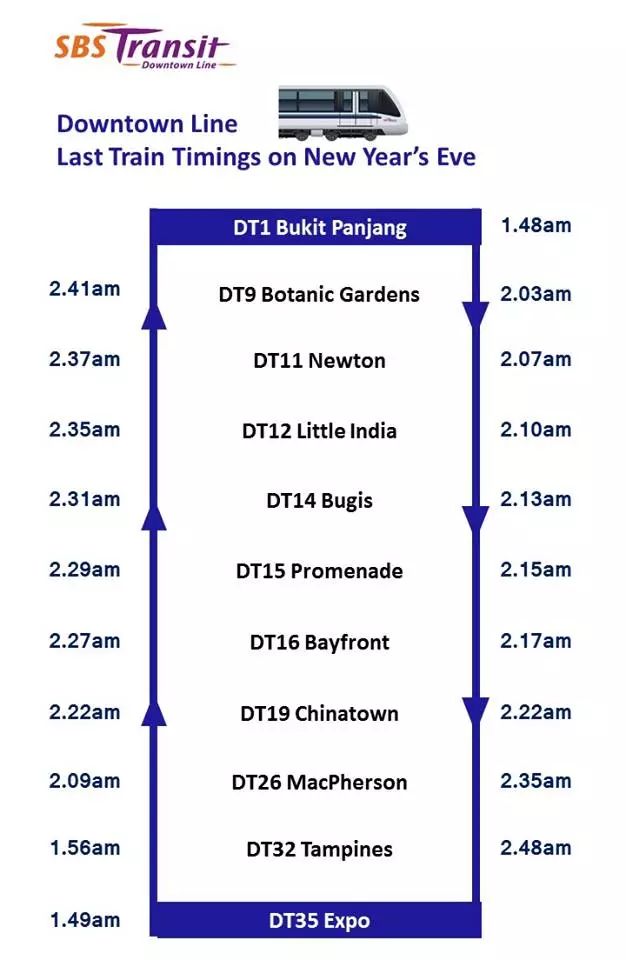 SBS Transit
Downtown Line

Downtown Line
Last Train Timings on New Year's Eve

| | | |
|---|---|---|
| | DT1 Bukit Panjang | 1.48am |
| 2.41am | DT9 Botanic Gardens | 2.03am |
| 2.37am | DT11 Newton | 2.07am |
| 2.35am | DT12 Little India | 2.10am |
| 2.31am | DT14 Bugis | 2.13am |
| 2.29am | DT15 Promenade | 2.15am |
| 2.27am | DT16 Bayfront | 2.17am |
| 2.22am | DT19 Chinatown | 2.22am |
| 2.09am | DT26 MacPherson | 2.35am |
| 1.56am | DT32 Tampines | 2.48am |
| 1.49am | DT35 Expo | |